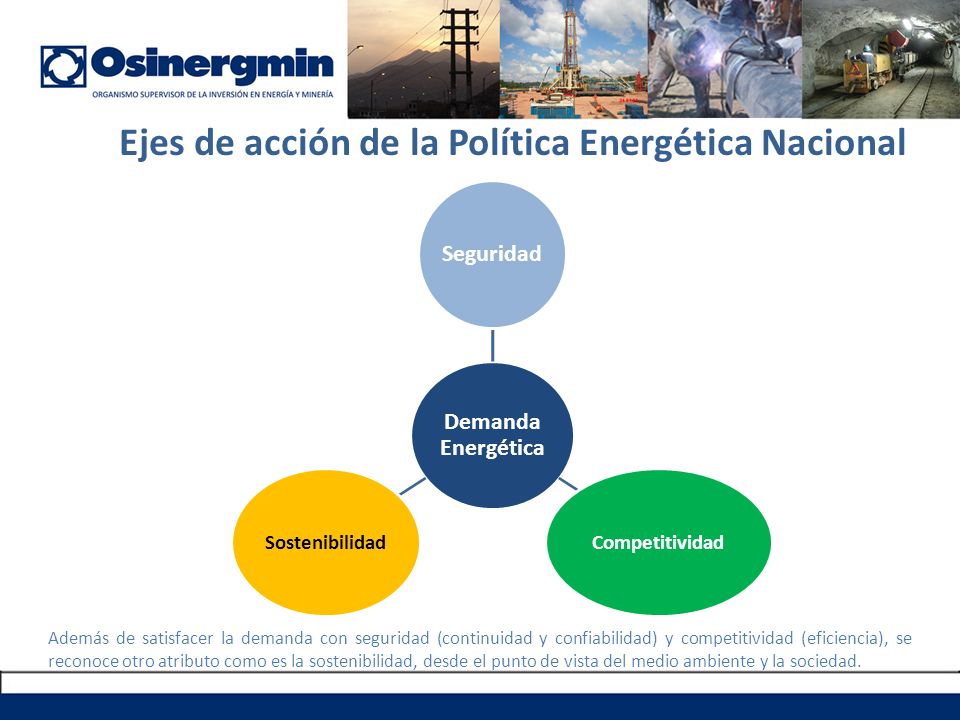 Osinergmin
ORGANISMO SUPERVISOR DE LA INVERSIÓN EN ENERGÍA Y MINERÍA

Ejes de acción de la Política Energética Nacional

Seguridad

Demanda Energética

Sostenibilidad

Competitividad

Además de satisfacer la demanda con seguridad (continuidad y confiabilidad) y competitividad (eficiencia), se reconoce otro atributo como es la sostenibilidad, desde el punto de vista del medio ambiente y la sociedad.